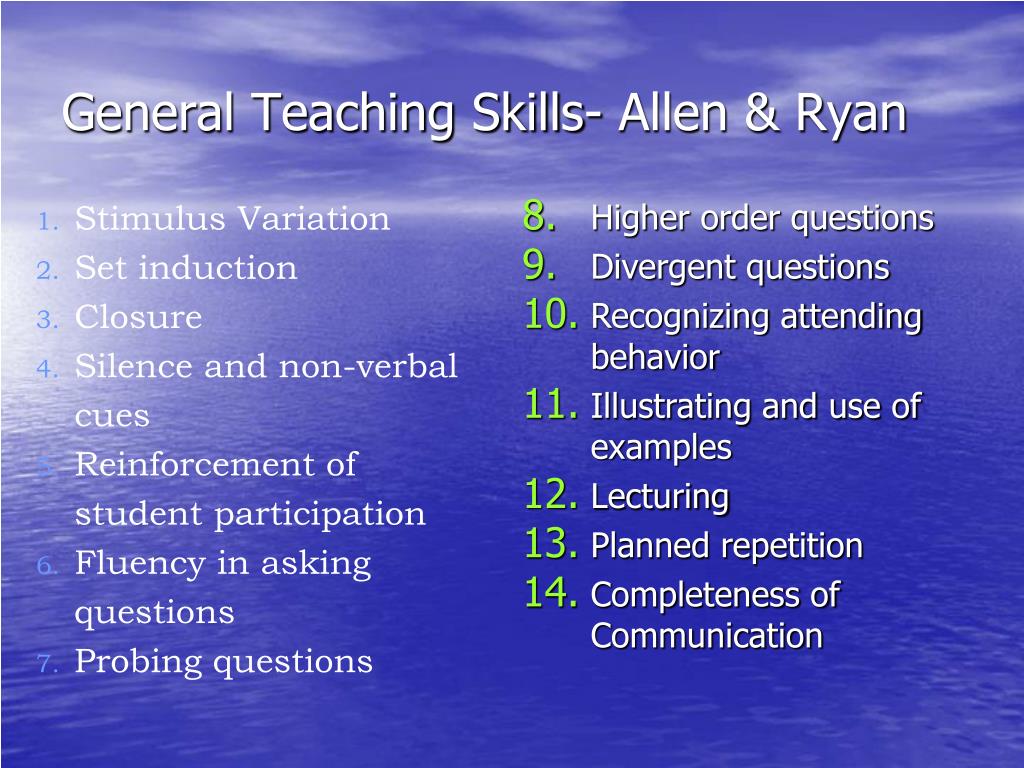 General Teaching Skills- Allen & Ryan

1. Stimulus Variation
2. Set induction
3. Closure
4. Silence and non-verbal cues
5. Reinforcement of student participation
6. Fluency in asking questions
7. Probing questions

8. Higher order questions
9. Divergent questions
10. Recognizing attending behavior
11. Illustrating and use of examples
12. Lecturing
13. Planned repetition
14. Completeness of Communication